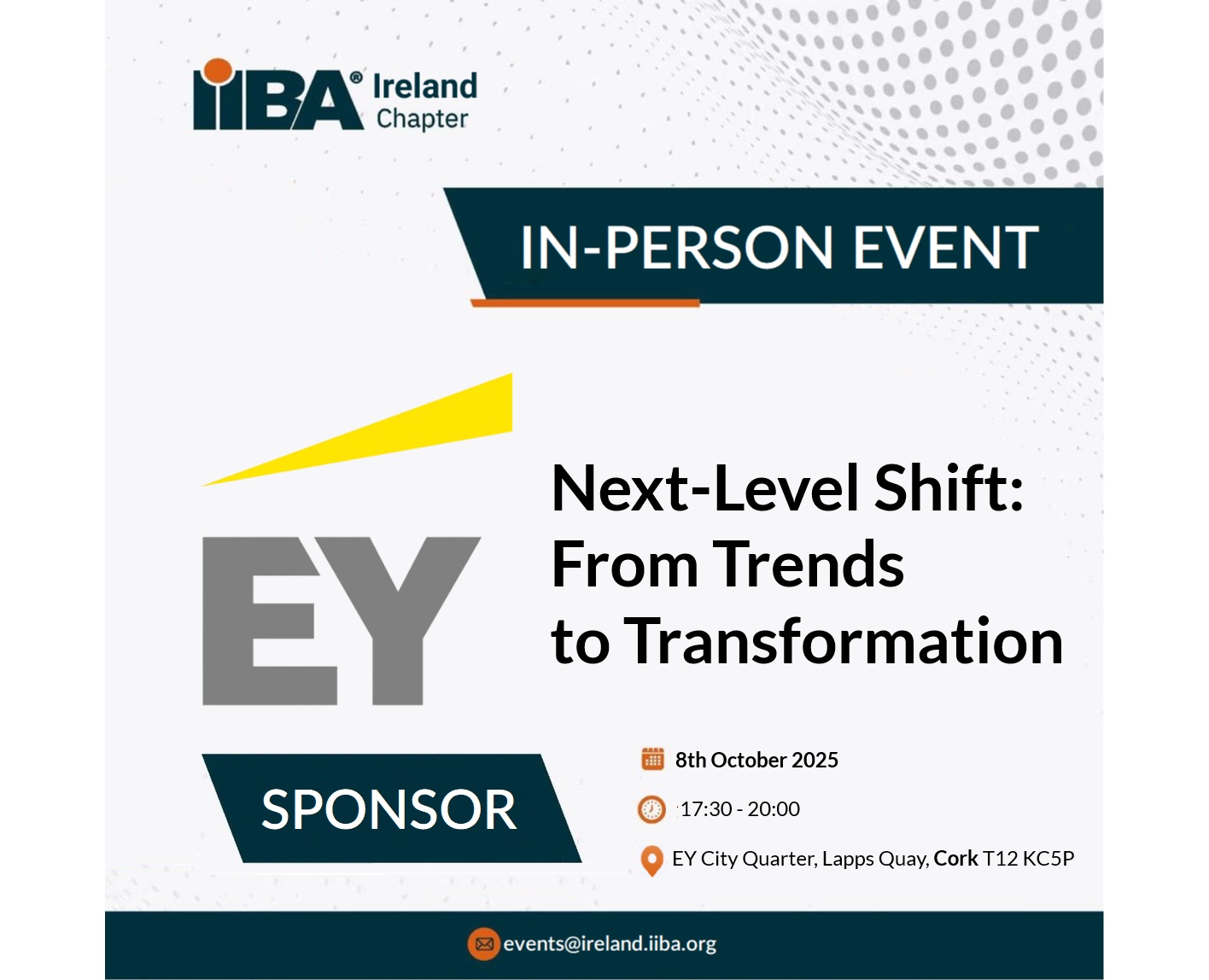 IIBA® Ireland Chapter

IN-PERSON EVENT

EY

Next-Level Shift: From Trends to Transformation

SPONSOR

8th October 2025

17:30 - 20:00

EY City Quarter, Lapps Quay, Cork T12 KC5P

events@ireland.iiba.org